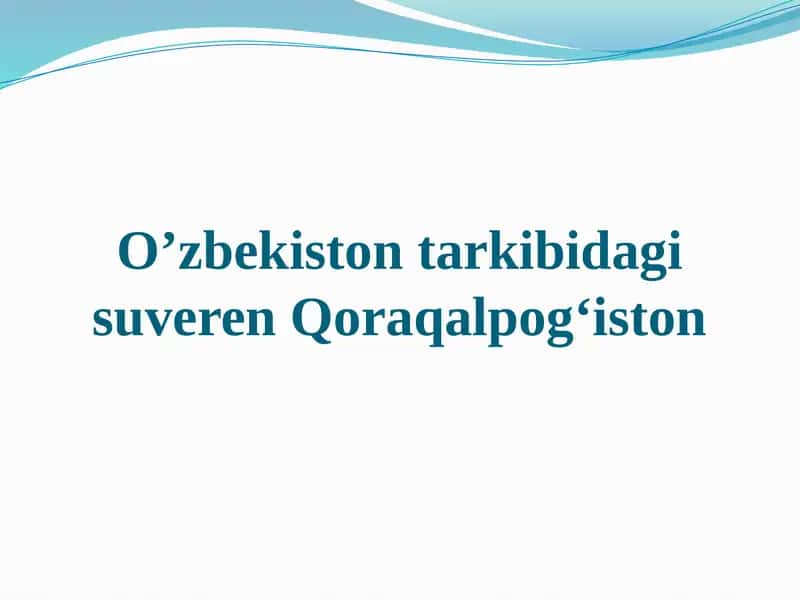 O’zbekiston tarkibidagi suveren Qoraqalpog‘iston